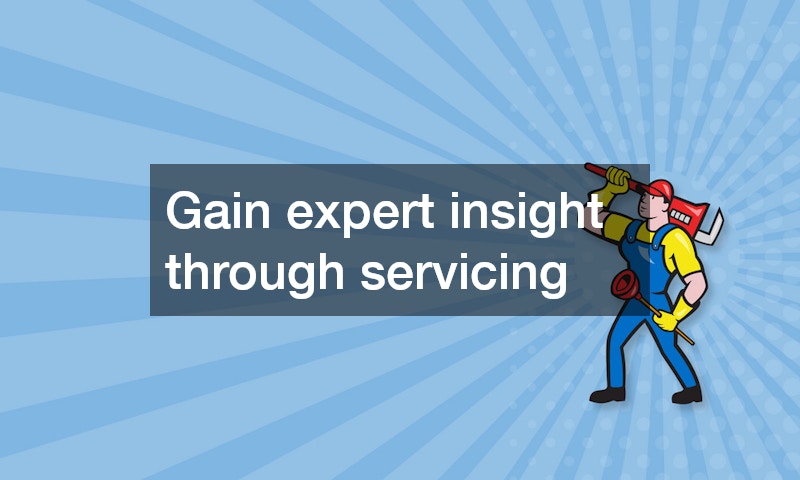 Gain expert insight through servicing